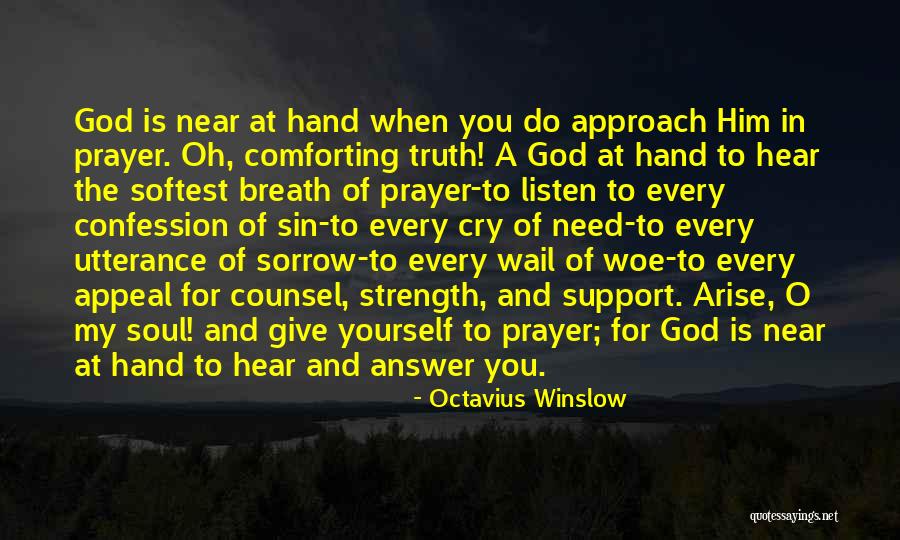 God is near at hand when you do approach Him in prayer. Oh, comforting truth! A God at hand to hear the softest breath of prayer-to listen to every confession of sin-to every cry of need-to every utterance of sorrow-to every wail of woe-to every appeal for counsel, strength, and support. Arise, O my soul! and give yourself to prayer; for God is near at hand to hear and answer you.

- Octavius Winslow

quotessayings.net